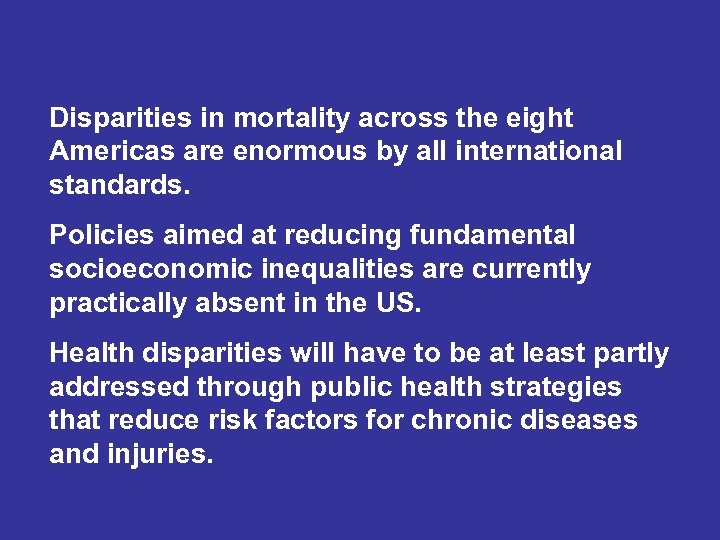 Disparities in mortality across the eight Americas are enormous by all international standards.

Policies aimed at reducing fundamental socioeconomic inequalities are currently practically absent in the US.

Health disparities will have to be at least partly addressed through public health strategies that reduce risk factors for chronic diseases and injuries.